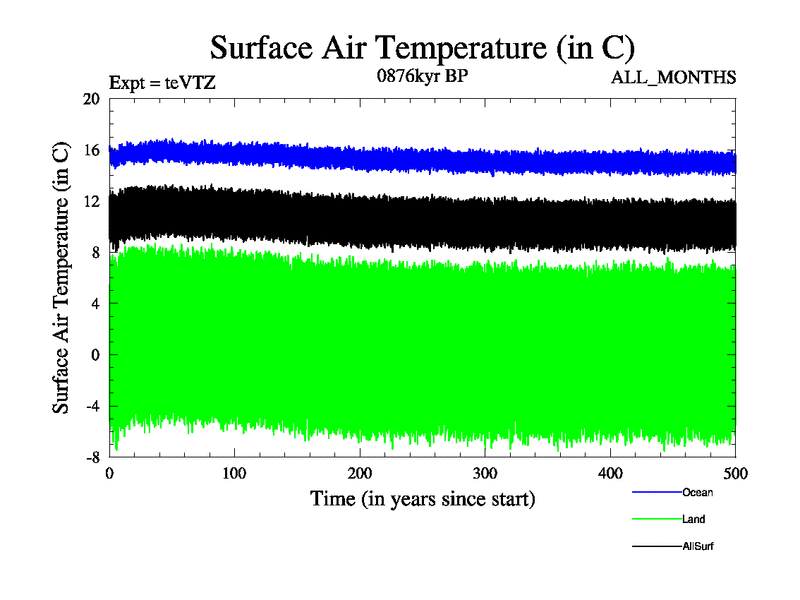 Surface Air Temperature (in C)

Expt = teVTZ

0876kyr BP

ALL_MONTHS

Surface Air Temperature (in C)

20
16
12
8
4
0
-4
-8

0
100
200
300
400
500

Time (in years since start)

Ocean
Land
AllSurf